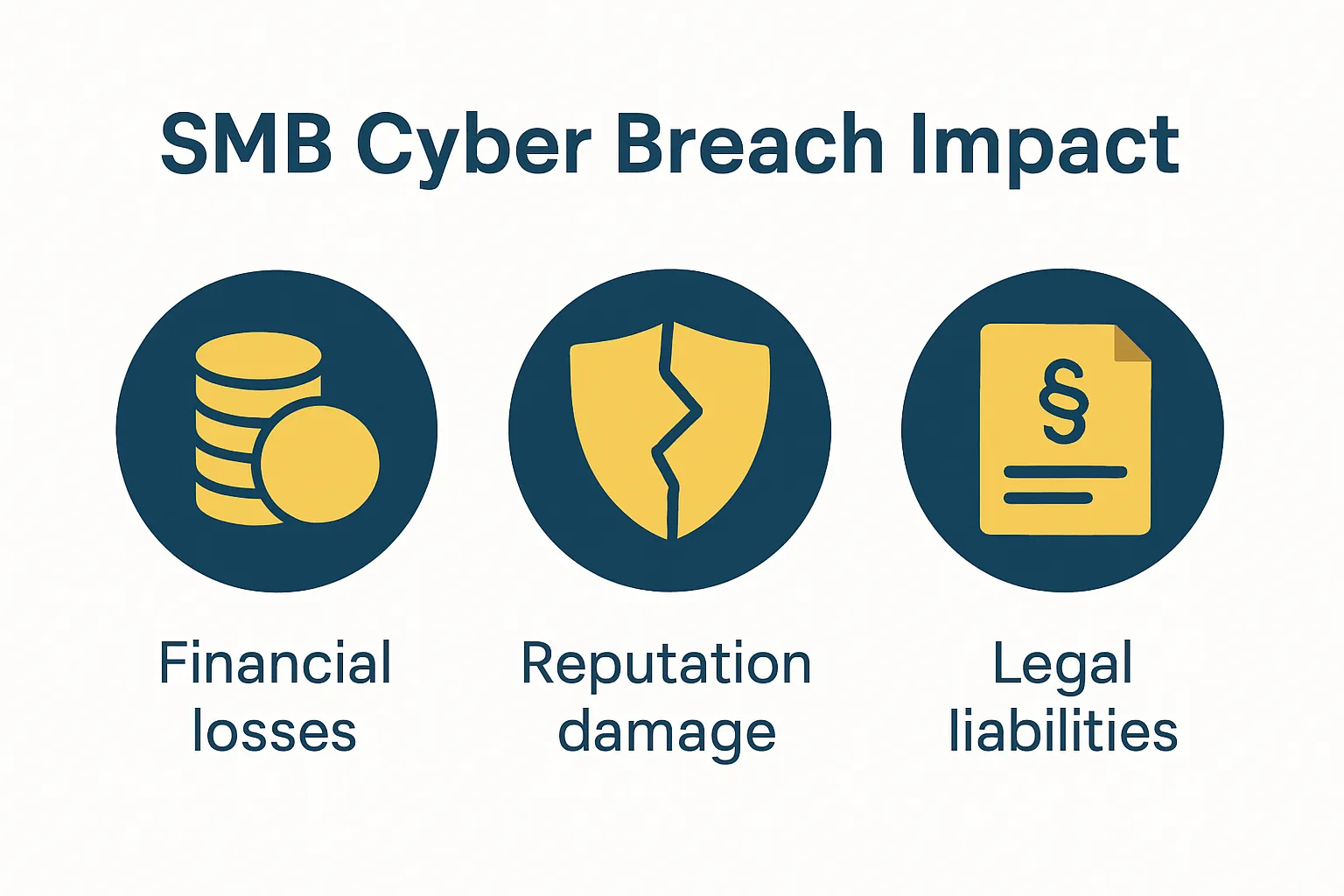 SMB Cyber Breach Impact

§

Financial losses

Reputation damage

Legal liabilities